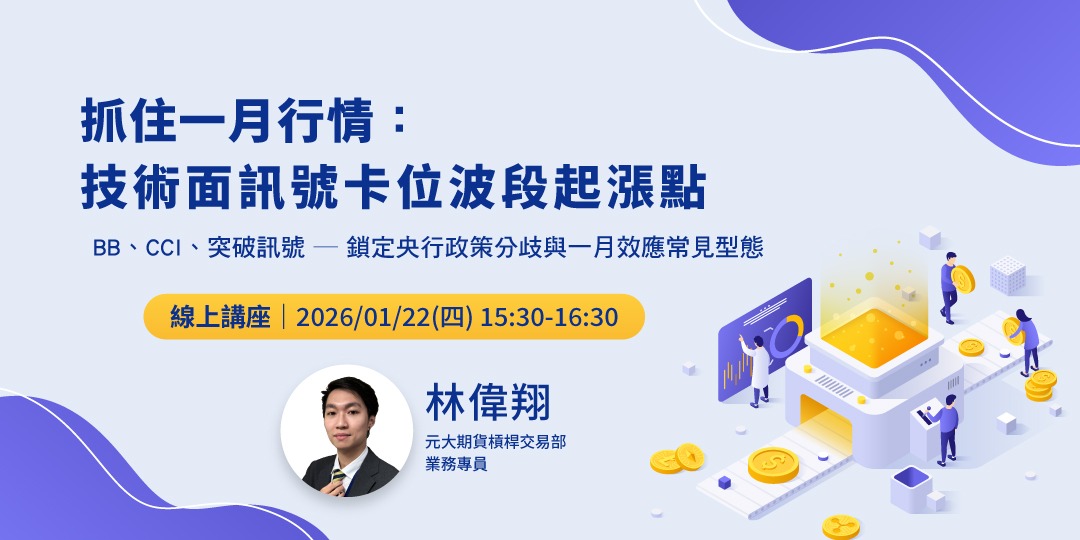 抓住一月行情：
技術面訊號卡位波段起漲點

BB、CCI、突破訊號 — 鎖定央行政策分歧與一月效應常見型態

線上講座｜2026/01/22(四) 15:30-16:30

林偉翔
元大期貨槓桿交易部
業務專員